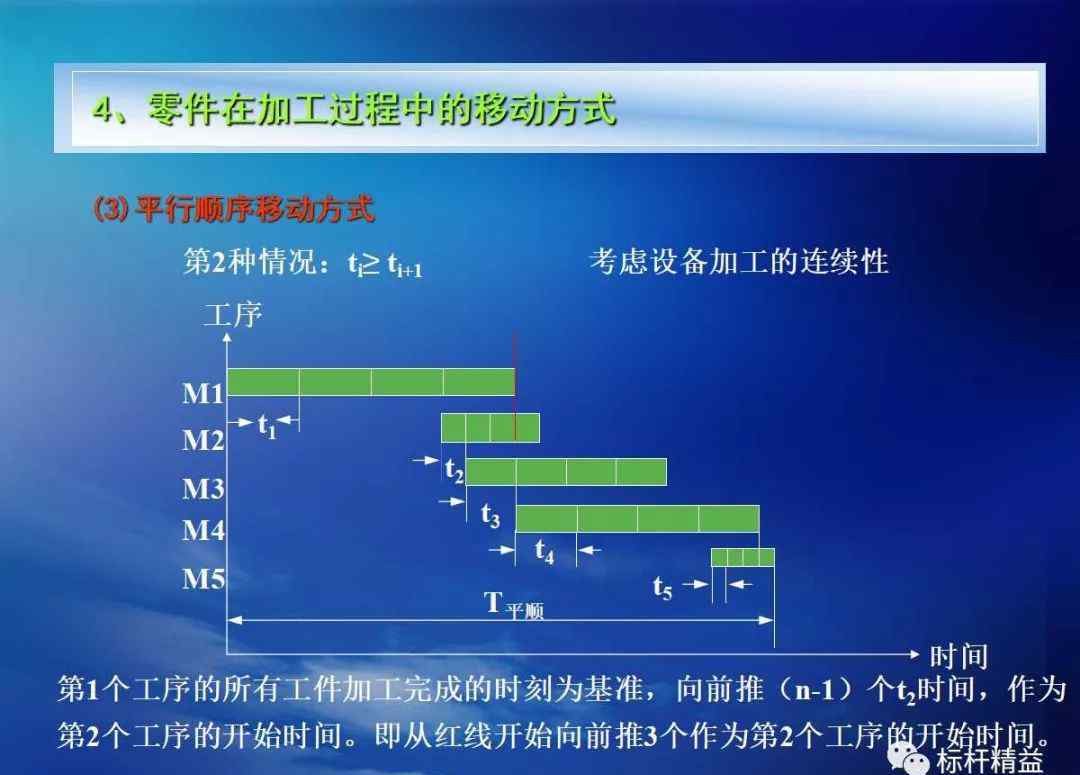 4、零件在加工过程中的移动方式

(3) 平行顺序移动方式

第2种情况：$t_i \geq t_{i+1}$

考虑设备加工的连续性

工序

M1

M2

M3

M4

M5

$t_1$

$t_2$

$t_3$

$t_4$

$t_5$

$T_{平顺}$

时间

第1个工序的所有工件加工完成的时刻为基准，向前推（n-1）个$t_2$时间，作为第2个工序的开始时间。即从红线开始向前推3个作为第2个工序的开始时间。

标杆精益